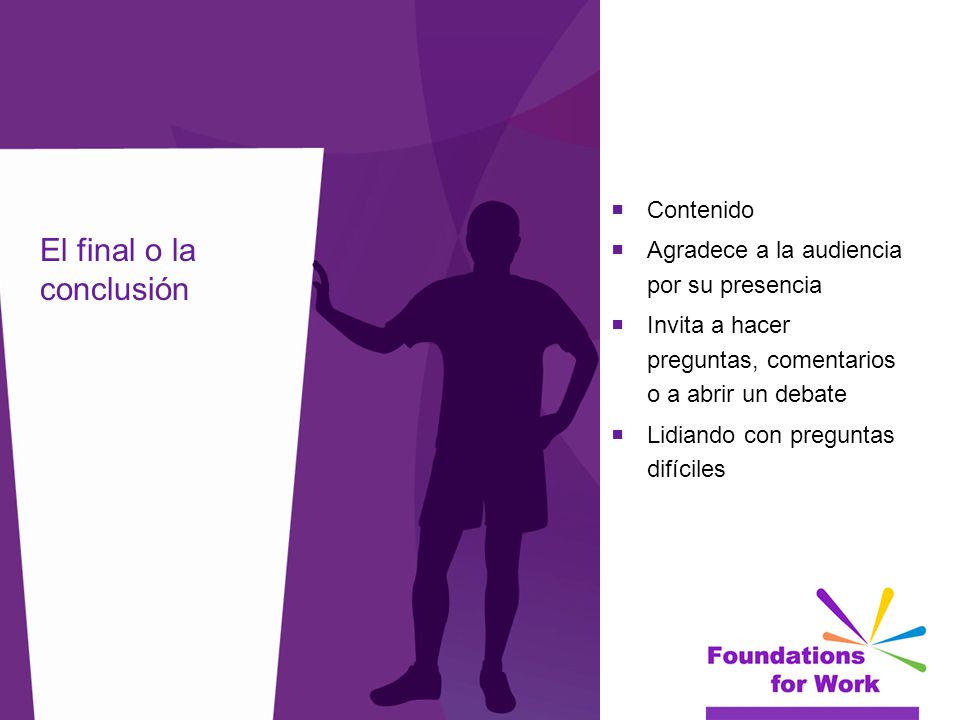 El final o la conclusión

- Contenido
- Agradece a la audiencia por su presencia
- Invita a hacer preguntas, comentarios o a abrir un debate
- Lidiando con preguntas difíciles

Foundations for Work